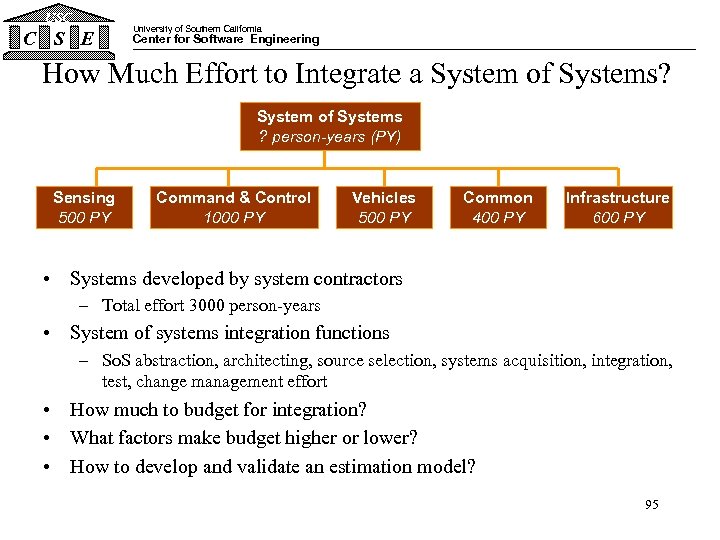 USC
C S E

University of Southern California
Center for Software Engineering

How Much Effort to Integrate a System of Systems?

System of Systems
? person-years (PY)

Sensing
500 PY

Command & Control
1000 PY

Vehicles
500 PY

Common
400 PY

Infrastructure
600 PY

• Systems developed by system contractors
– Total effort 3000 person-years
• System of systems integration functions
– SoS abstraction, architecting, source selection, systems acquisition, integration, test, change management effort
• How much to budget for integration?
• What factors make budget higher or lower?
• How to develop and validate an estimation model?

95